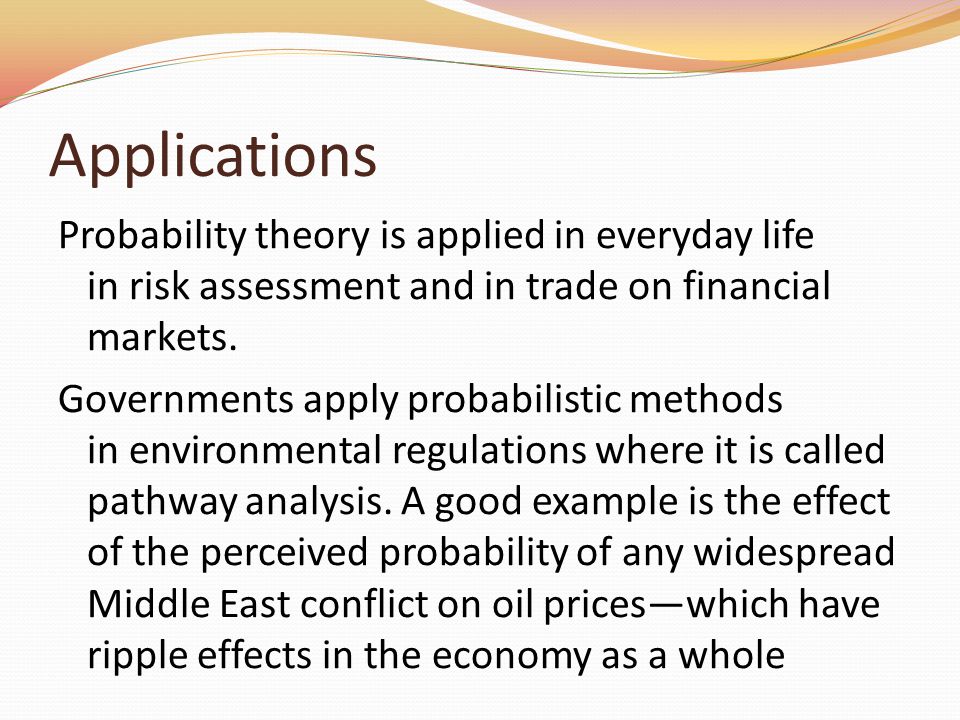 Applications

Probability theory is applied in everyday life in risk assessment and in trade on financial markets.

Governments apply probabilistic methods in environmental regulations where it is called pathway analysis. A good example is the effect of the perceived probability of any widespread Middle East conflict on oil prices—which have ripple effects in the economy as a whole